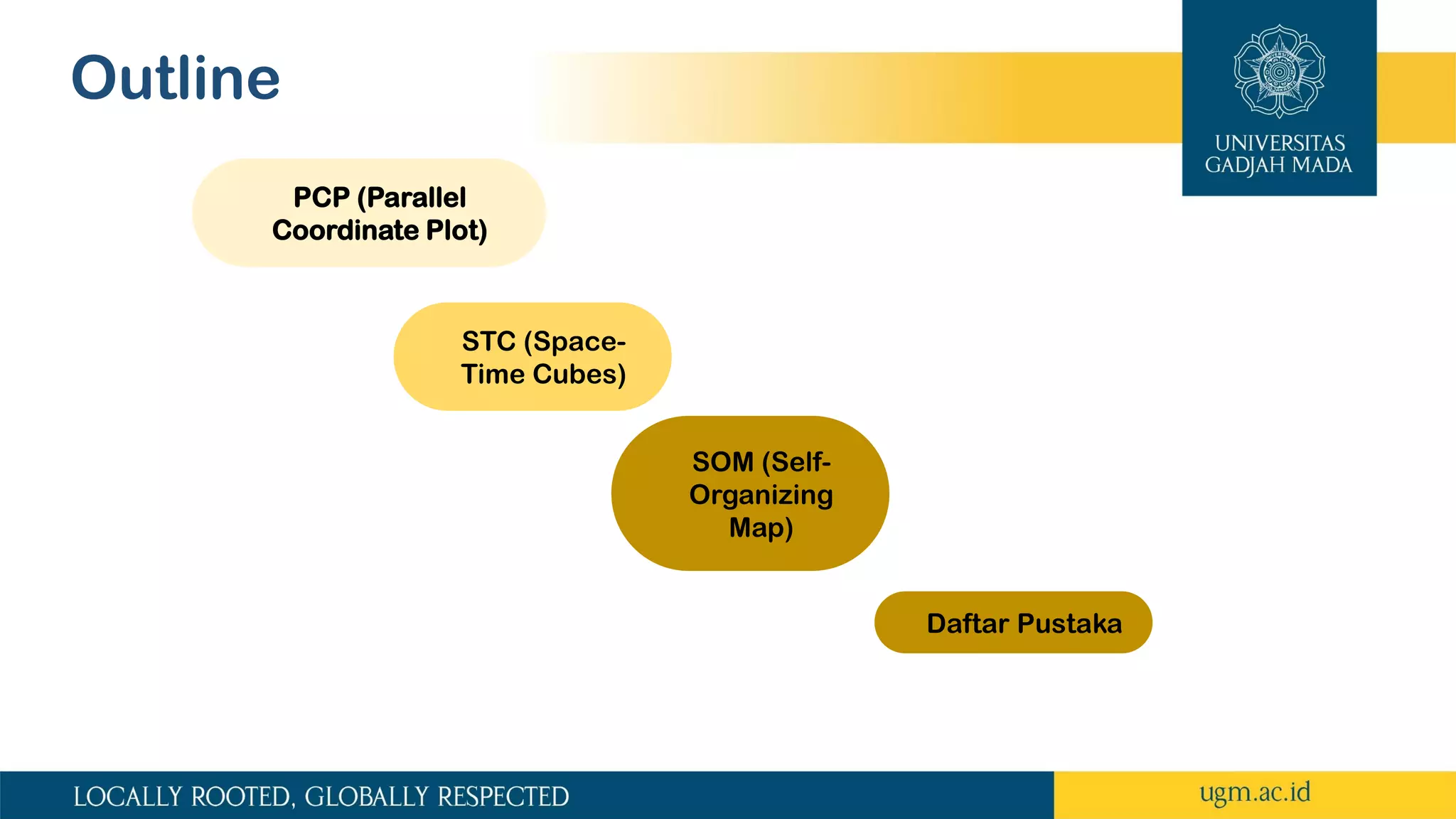 Outline

UNIVERSITAS GADJAH MADA

PCP (Parallel Coordinate Plot)

STC (Space-Time Cubes)

SOM (Self-Organizing Map)

Daftar Pustaka

LOCALLY ROOTED, GLOBALLY RESPECTED

ugm.ac.id